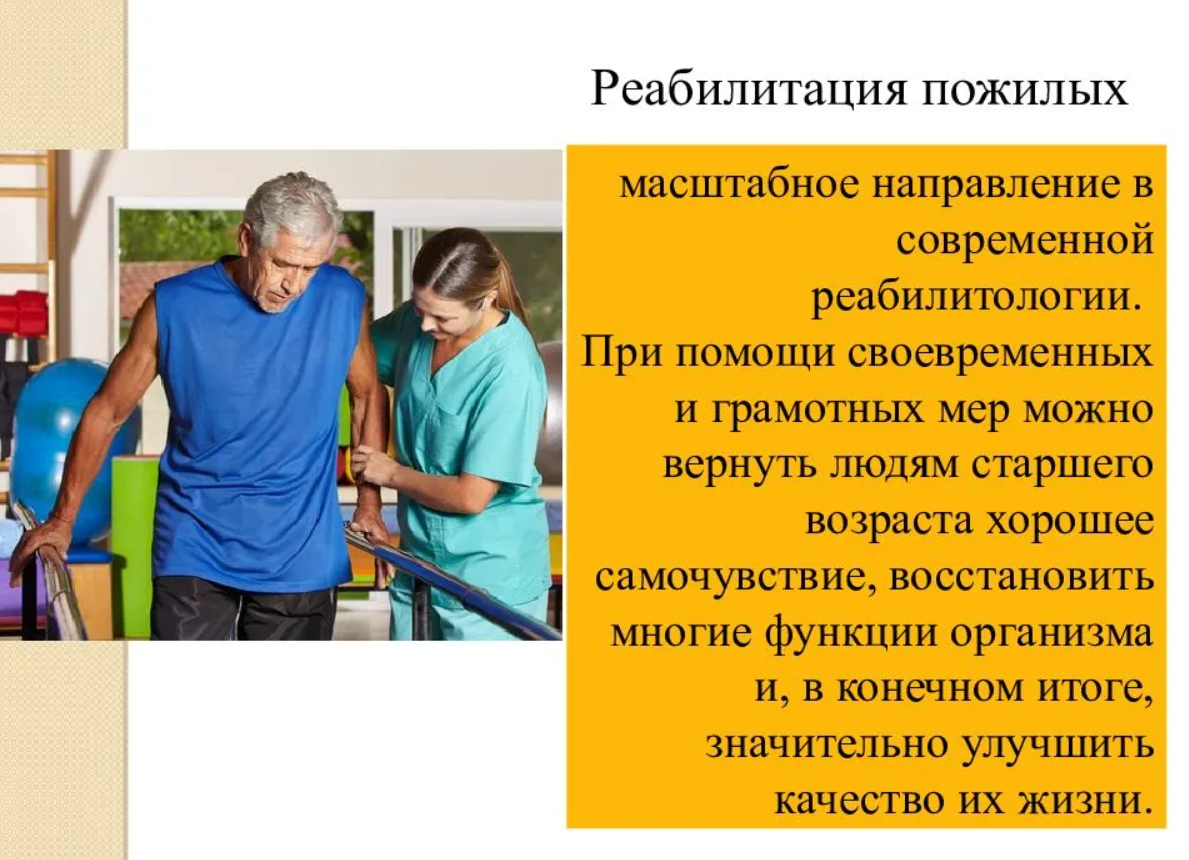 Реабилитация пожилых

масштабное направление в современной реабилитологии.
При помощи своевременных и грамотных мер можно вернуть людям старшего возраста хорошее самочувствие, восстановить многие функции организма и, в конечном итоге, значительно улучшить качество их жизни.